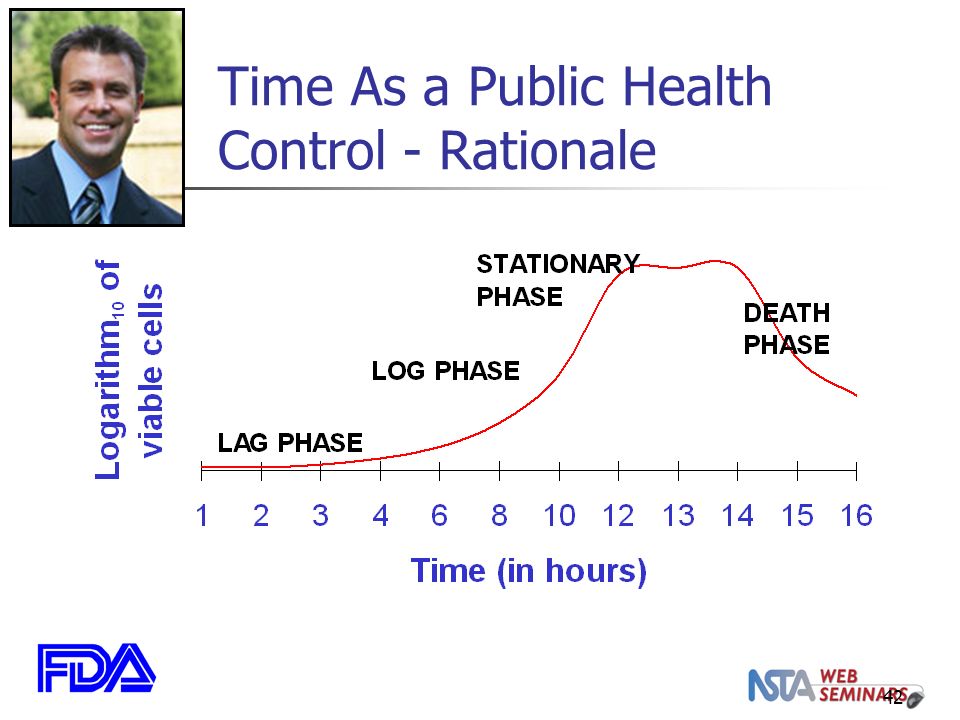 Time As a Public Health Control - Rationale

Logarithm$_{10}$ of viable cells

STATIONARY PHASE

DEATH PHASE

LOG PHASE

LAG PHASE

1 2 3 4 6 8 10 12 13 14 15 16

Time (in hours)

FDA

NSTA WEB SEMINARS

42